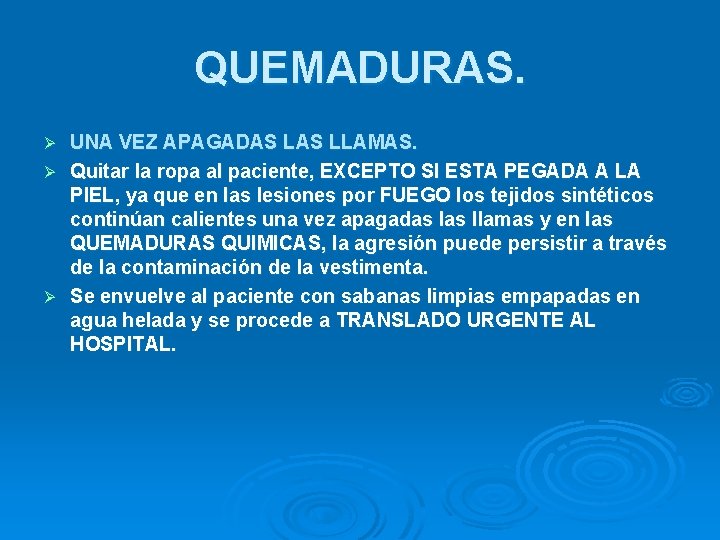 QUEMADURAS.

➢ UNA VEZ APAGADAS LAS LLAMAS.

➢ Quitar la ropa al paciente, EXCEPTO SI ESTA PEGADA A LA PIEL, ya que en las lesiones por FUEGO los tejidos sintéticos continúan calientes una vez apagadas las llamas y en las QUEMADURAS QUIMICAS, la agresión puede persistir a través de la contaminación de la vestimenta.

➢ Se envuelve al paciente con sabanas limpias empapadas en agua helada y se procede a TRANSLADO URGENTE AL HOSPITAL.